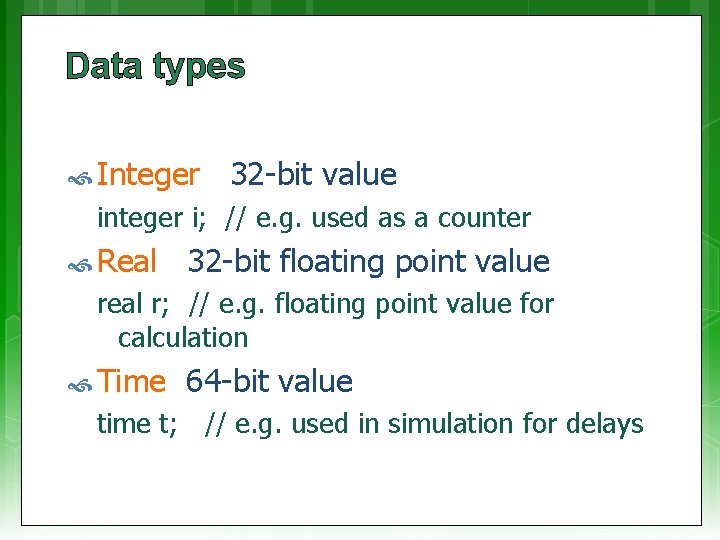 Data types

Integer 32-bit value

integer i; // e.g. used as a counter

Real 32-bit floating point value

real r; // e.g. floating point value for calculation

Time 64-bit value

time t; // e.g. used in simulation for delays